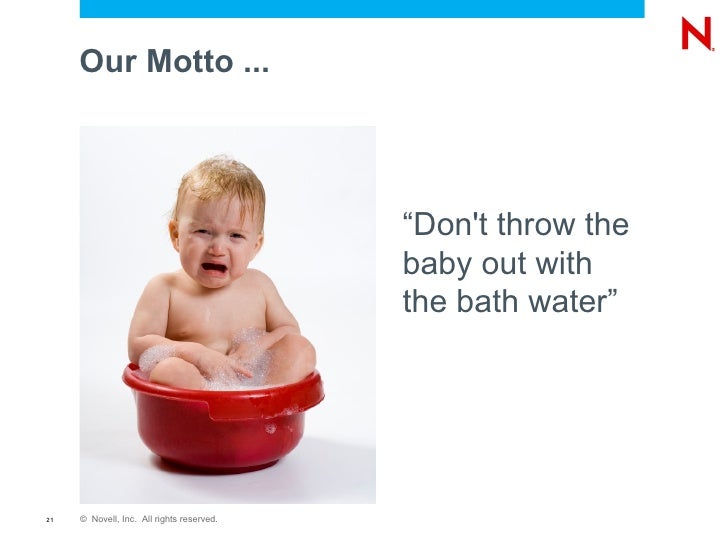 N

Our Motto ...

“Don't throw the baby out with the bath water”

21 © Novell, Inc. All rights reserved.